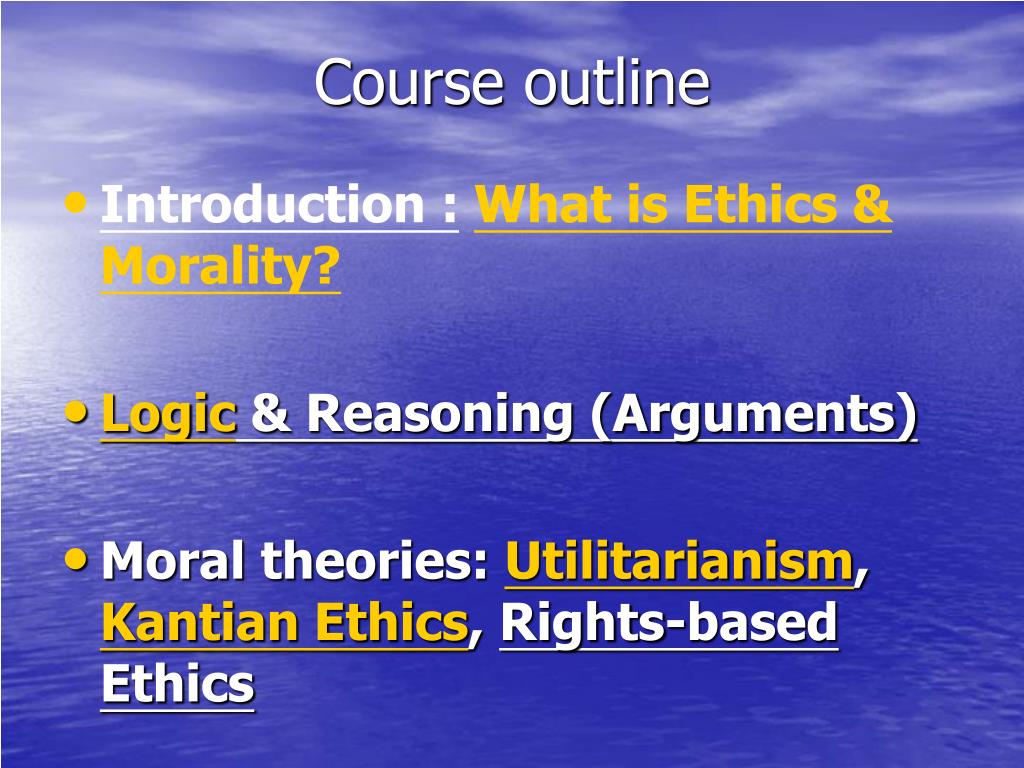 Course outline

• Introduction : What is Ethics & Morality?

• Logic & Reasoning (Arguments)

• Moral theories: Utilitarianism, Kantian Ethics, Rights-based Ethics